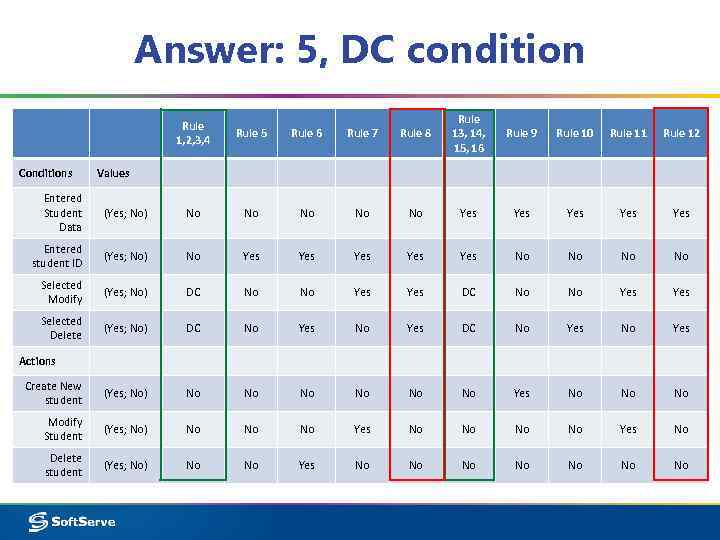 Answer: 5, DC condition

| | | Rule 1,2,3,4 | Rule 5 | Rule 6 | Rule 7 | Rule 8 | Rule 13, 14, 15, 16 | Rule 9 | Rule 10 | Rule 11 | Rule 12 |
|---|---|---|---|---|---|---|---|---|---|---|---|
| Conditions | Values | | | | | | | | | | |
| Entered Student Data | (Yes; No) | No | No | No | No | No | Yes | Yes | Yes | Yes | Yes |
| Entered student ID | (Yes; No) | No | Yes | Yes | Yes | Yes | Yes | No | No | No | No |
| Selected Modify | (Yes; No) | DC | No | No | Yes | Yes | DC | No | No | Yes | Yes |
| Selected Delete | (Yes; No) | DC | No | Yes | No | Yes | DC | No | Yes | No | Yes |
| Actions | | | | | | | | | | | |
| Create New student | (Yes; No) | No | No | No | No | No | No | Yes | No | No | No |
| Modify Student | (Yes; No) | No | No | No | Yes | No | No | No | No | Yes | No |
| Delete student | (Yes; No) | No | No | Yes | No | No | No | No | No | No | No |

SoftServe